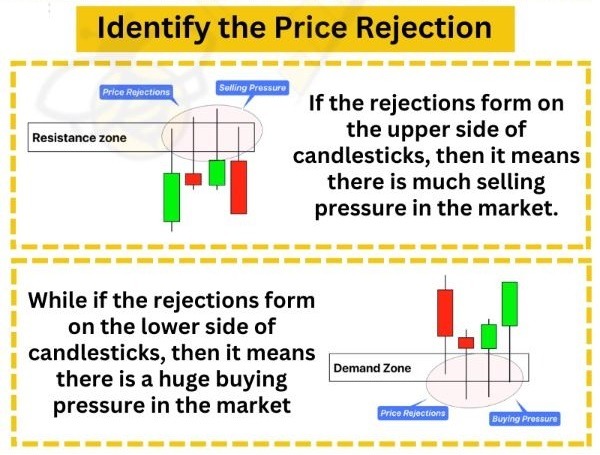 Identify the Price Rejection

Price Rejections

Selling Pressure

Resistance zone

If the rejections form on the upper side of candlesticks, then it means there is much selling pressure in the market.

While if the rejections form on the lower side of candlesticks, then it means there is a huge buying pressure in the market

Demand Zone

Price Rejections

Buying Pressure